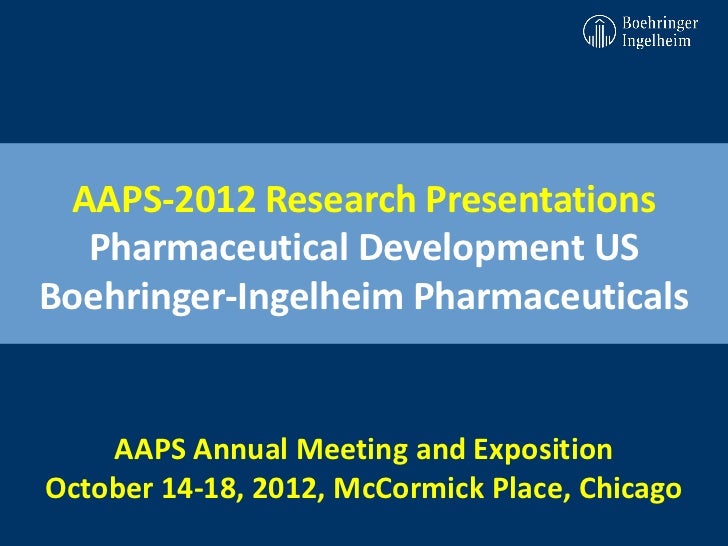 Boehringer
Ingelheim

AAPS-2012 Research Presentations
Pharmaceutical Development US
Boehringer-Ingelheim Pharmaceuticals

AAPS Annual Meeting and Exposition
October 14-18, 2012, McCormick Place, Chicago